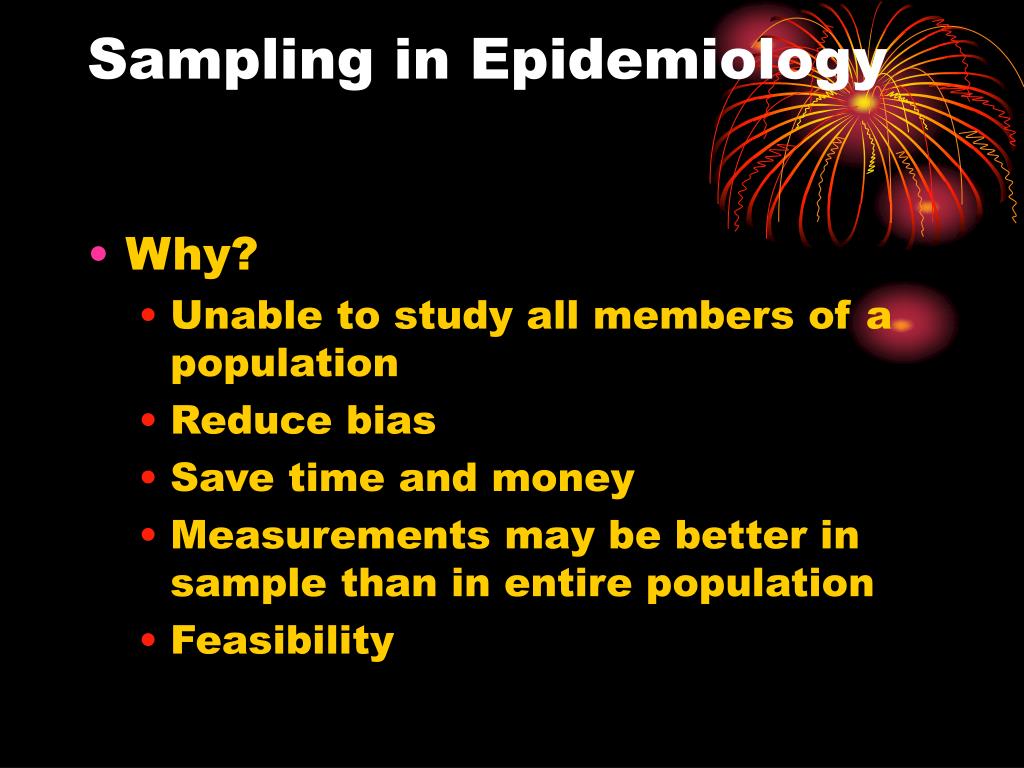 Sampling in Epidemiology

• Why?
• Unable to study all members of a population
• Reduce bias
• Save time and money
• Measurements may be better in sample than in entire population
• Feasibility